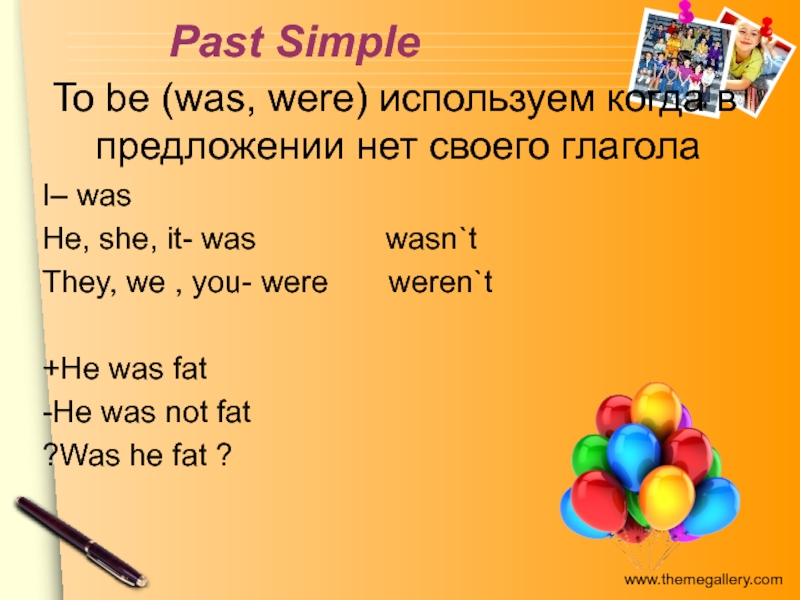 Past Simple

To be (was, were) используем когда в предложении нет своего глагола

I– was

He, she, it- was wasn`t

They, we , you- were weren`t

+He was fat

-He was not fat

?Was he fat ?

www.themegallery.com